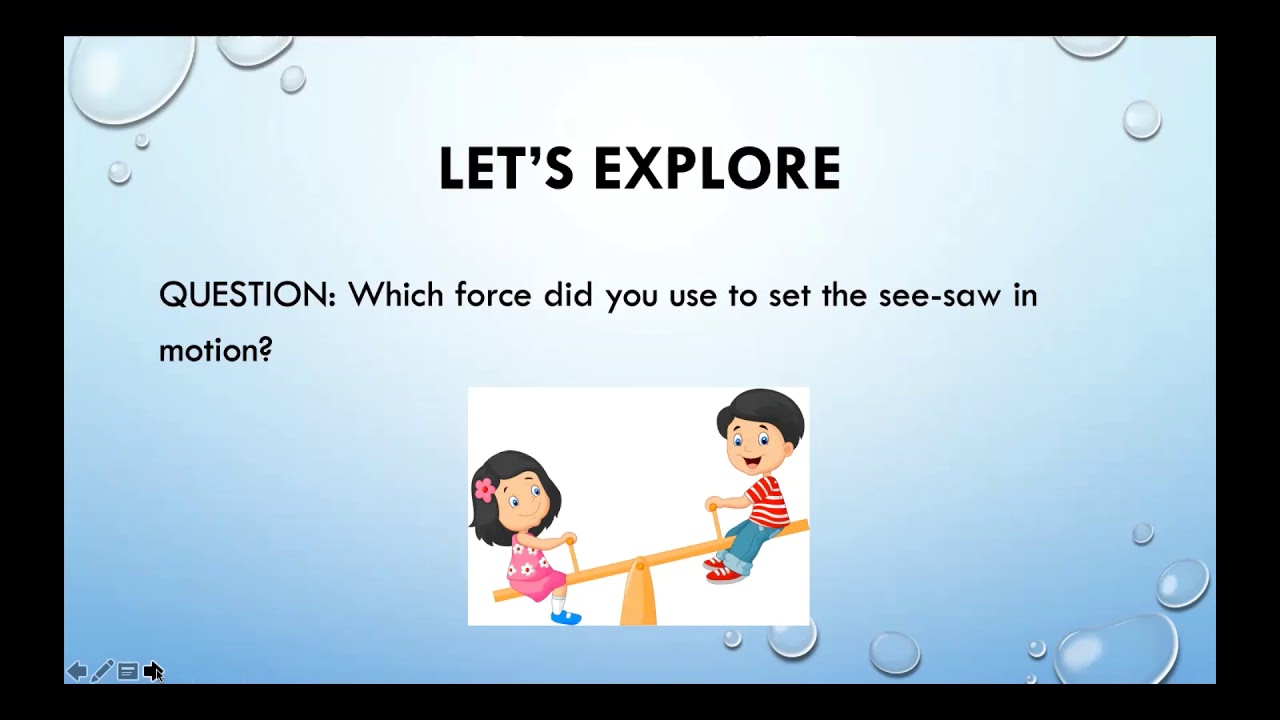 LET'S EXPLORE

QUESTION: Which force did you use to set the see-saw in motion?